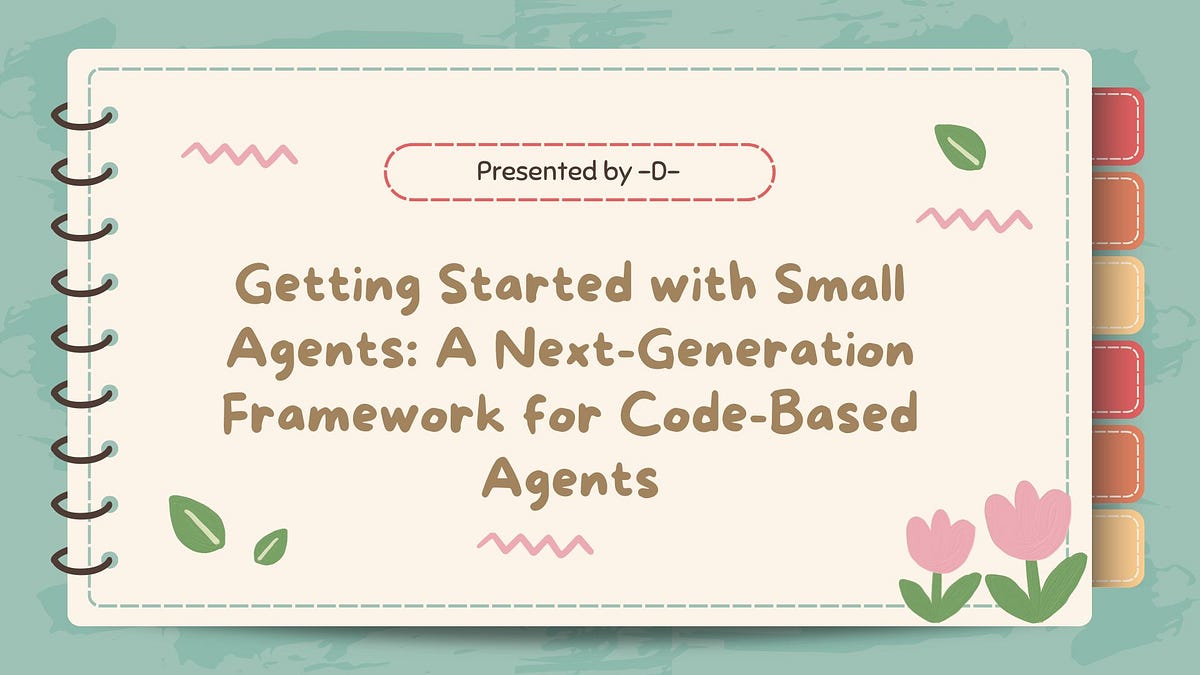 Presented by -D-

Getting Started with Small Agents: A Next-Generation Framework for Code-Based Agents